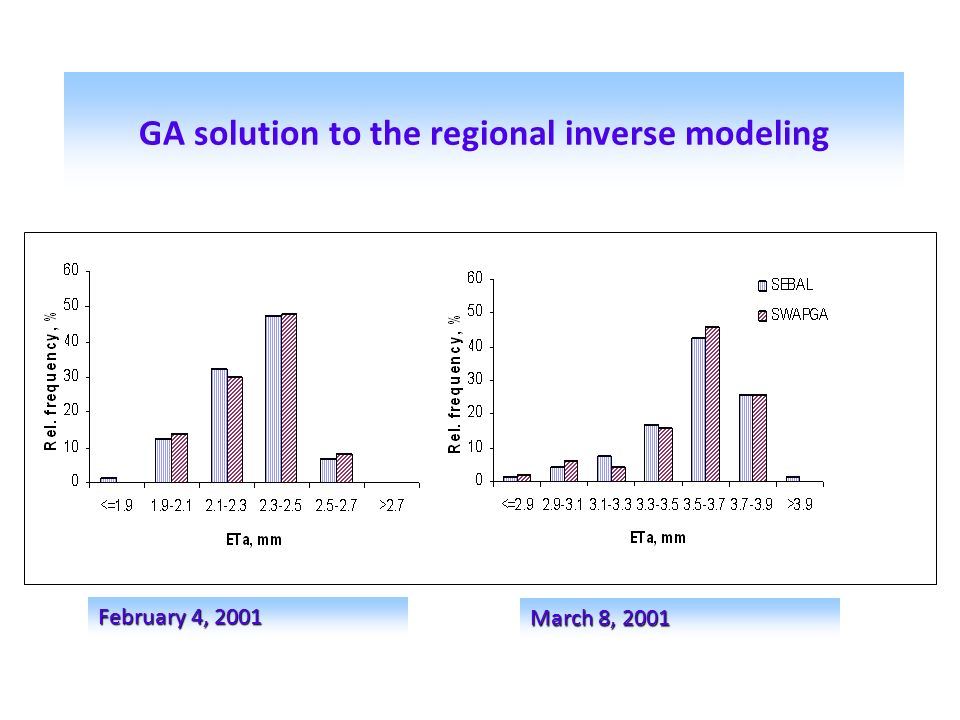 GA solution to the regional inverse modeling

Rel. frequency, %

60
50
40
30
20
10
0

<=1.9 1.9-2.1 2.1-2.3 2.3-2.5 2.5-2.7 >2.7

ETa, mm

Rel. frequency, %

60
50
40
30
20
10
0

SEBAL
SWAPGA

<=2.9 2.9-3.1 3.1-3.3 3.3-3.5 3.5-3.7 3.7-3.9 >3.9

ETa, mm

February 4, 2001

March 8, 2001